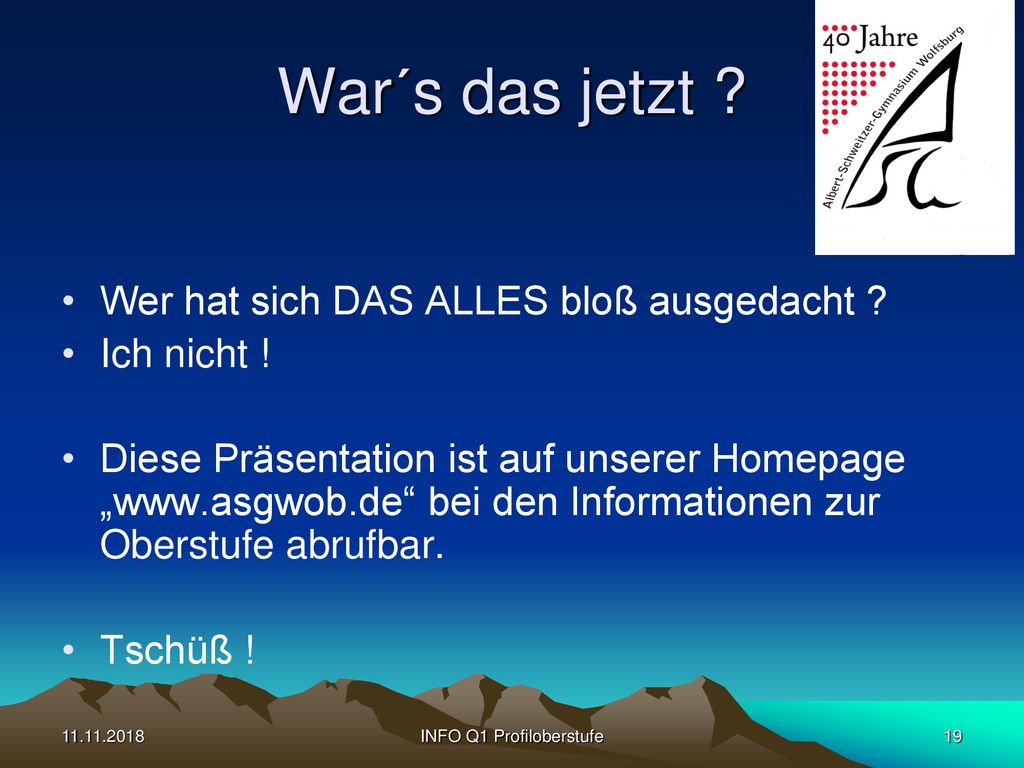 War´s das jetzt ?

40 Jahre
Albert-Schweitzer-Gymnasium Wolfsburg

• Wer hat sich DAS ALLES bloß ausgedacht ?
• Ich nicht !

• Diese Präsentation ist auf unserer Homepage „www.asgwob.de“ bei den Informationen zur Oberstufe abrufbar.

• Tschüß !

11.11.2018 INFO Q1 Profiloberstufe 19